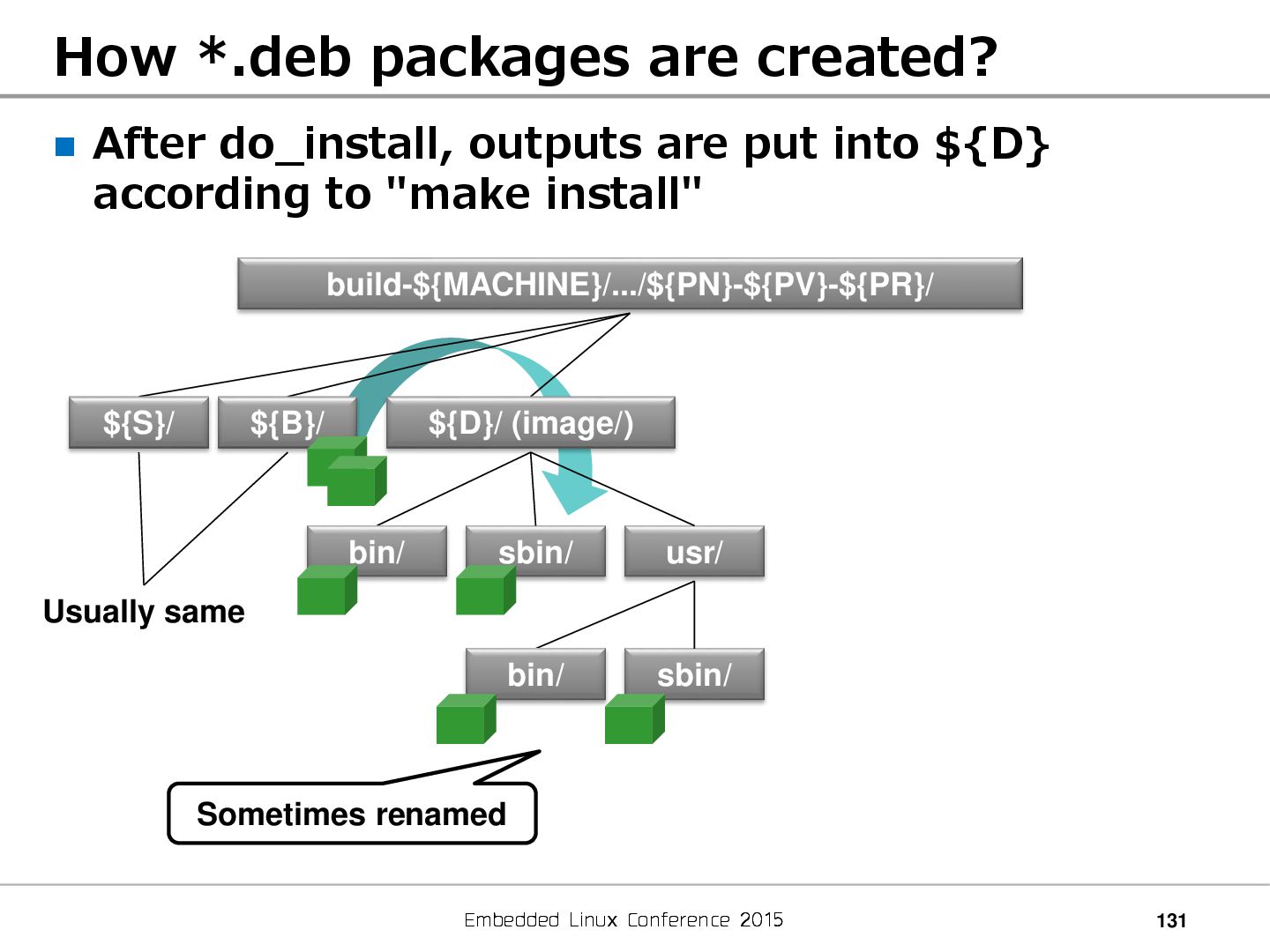 How *.deb packages are created?

After do_install, outputs are put into ${D} according to "make install"

build-${MACHINE}/.../${PN}-${PV}-${PR}/

${S}/

${B}/

${D}/ (image/)

bin/

sbin/

usr/

Usually same

bin/

sbin/

Sometimes renamed

Embedded Linux Conference 2015

131